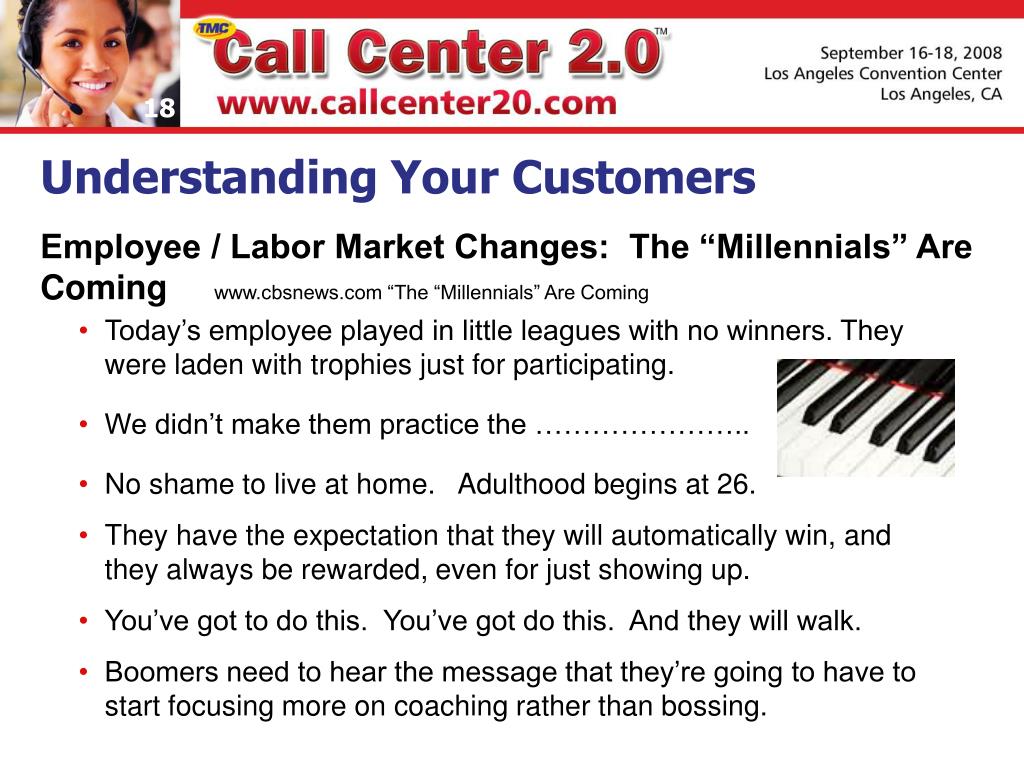 18

TMC Call Center 2.0™
www.callcenter20.com

September 16-18, 2008
Los Angeles Convention Center
Los Angeles, CA

Understanding Your Customers

Employee / Labor Market Changes: The “Millennials” Are Coming www.cbsnews.com “The “Millennials” Are Coming

• Today’s employee played in little leagues with no winners. They were laden with trophies just for participating.

• We didn’t make them practice the …………………..

• No shame to live at home. Adulthood begins at 26.

• They have the expectation that they will automatically win, and they always be rewarded, even for just showing up.

• You’ve got to do this. You’ve got do this. And they will walk.

• Boomers need to hear the message that they’re going to have to start focusing more on coaching rather than bossing.